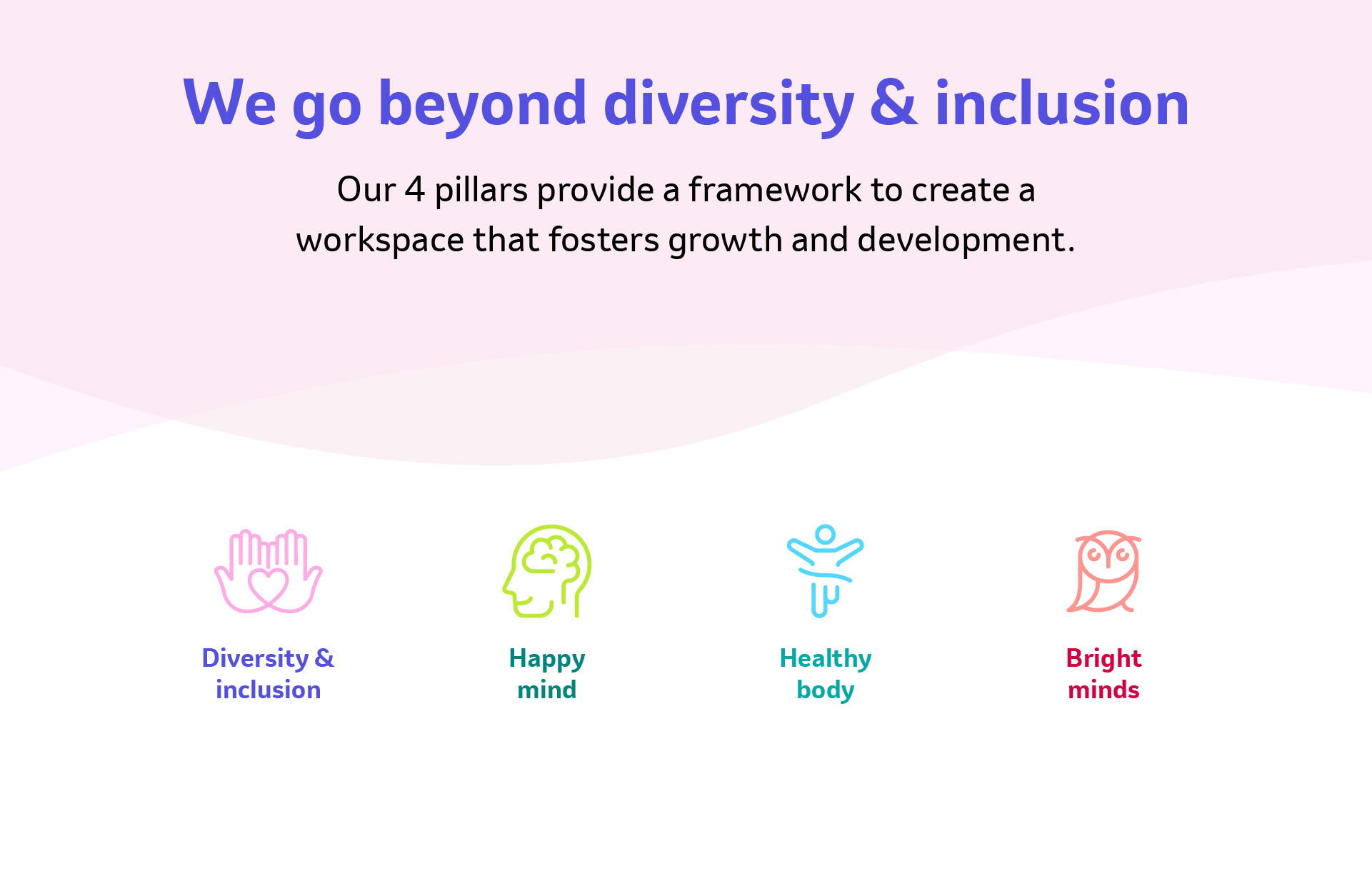 We go beyond diversity & inclusion

Our 4 pillars provide a framework to create a workspace that fosters growth and development.

Diversity & inclusion

Happy mind

Healthy body

Bright minds